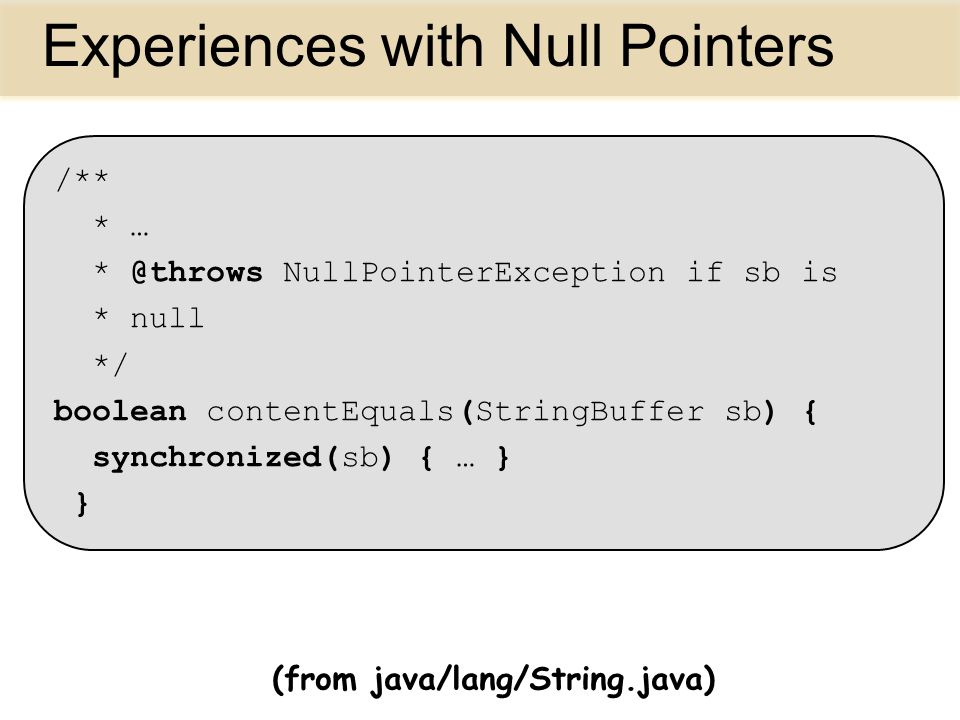 Experiences with Null Pointers

/**
 * …
 * @throws NullPointerException if sb is
 * null
 */
boolean contentEquals(StringBuffer sb) {
  synchronized(sb) { … }
}

(from java/lang/String.java)